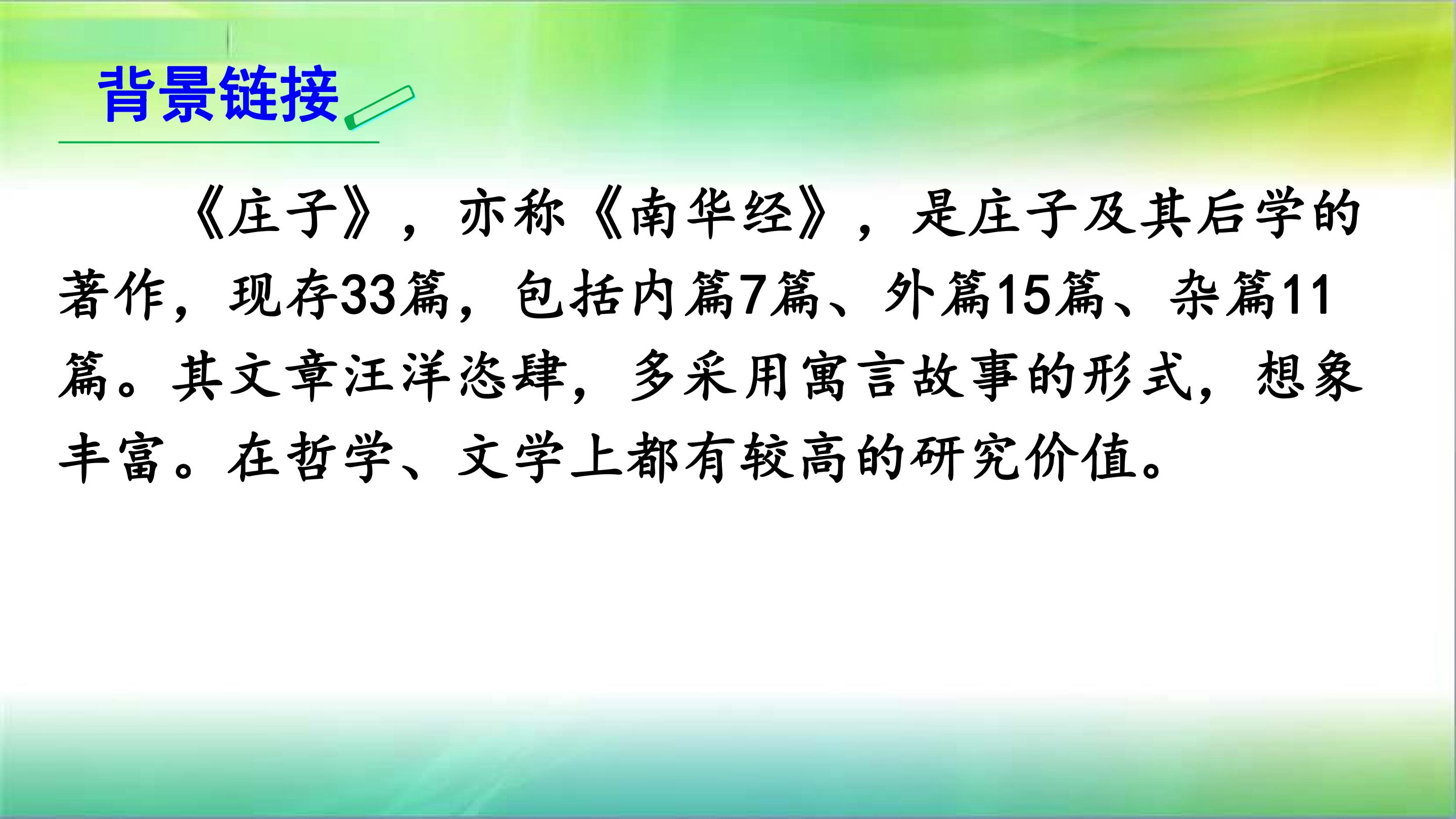 背景链接

《庄子》，亦称《南华经》，是庄子及其后学的著作，现存33篇，包括内篇7篇、外篇15篇、杂篇11篇。其文章汪洋恣肆，多采用寓言故事的形式，想象丰富。在哲学、文学上都有较高的研究价值。